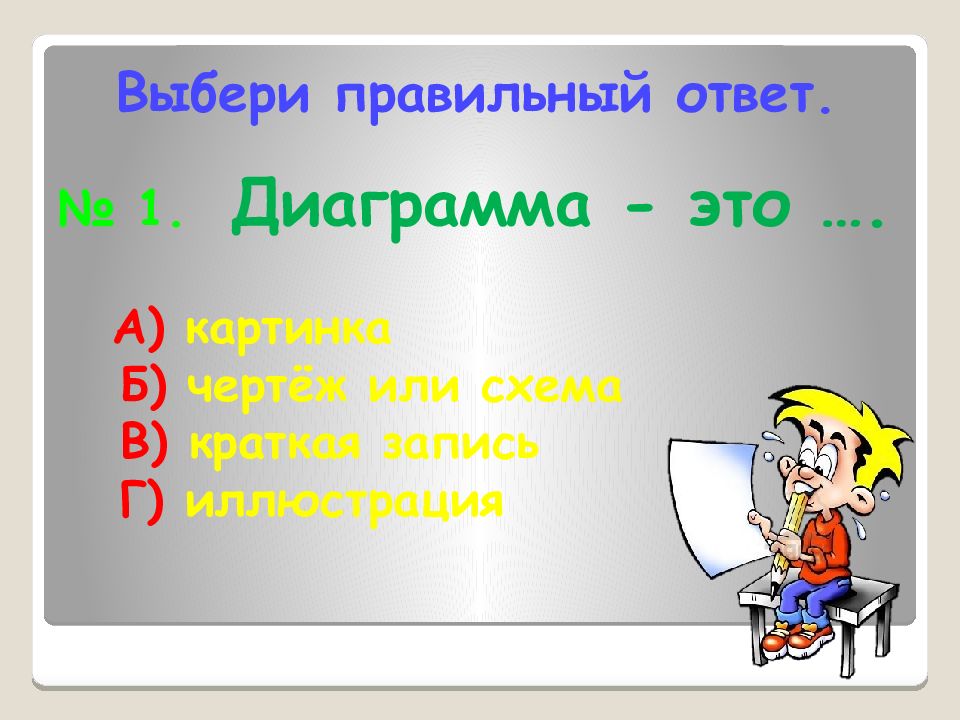 Выбери правильный ответ.

№ 1. Диаграмма - это ….

А) картинка
Б) чертёж или схема
В) краткая запись
Г) иллюстрация